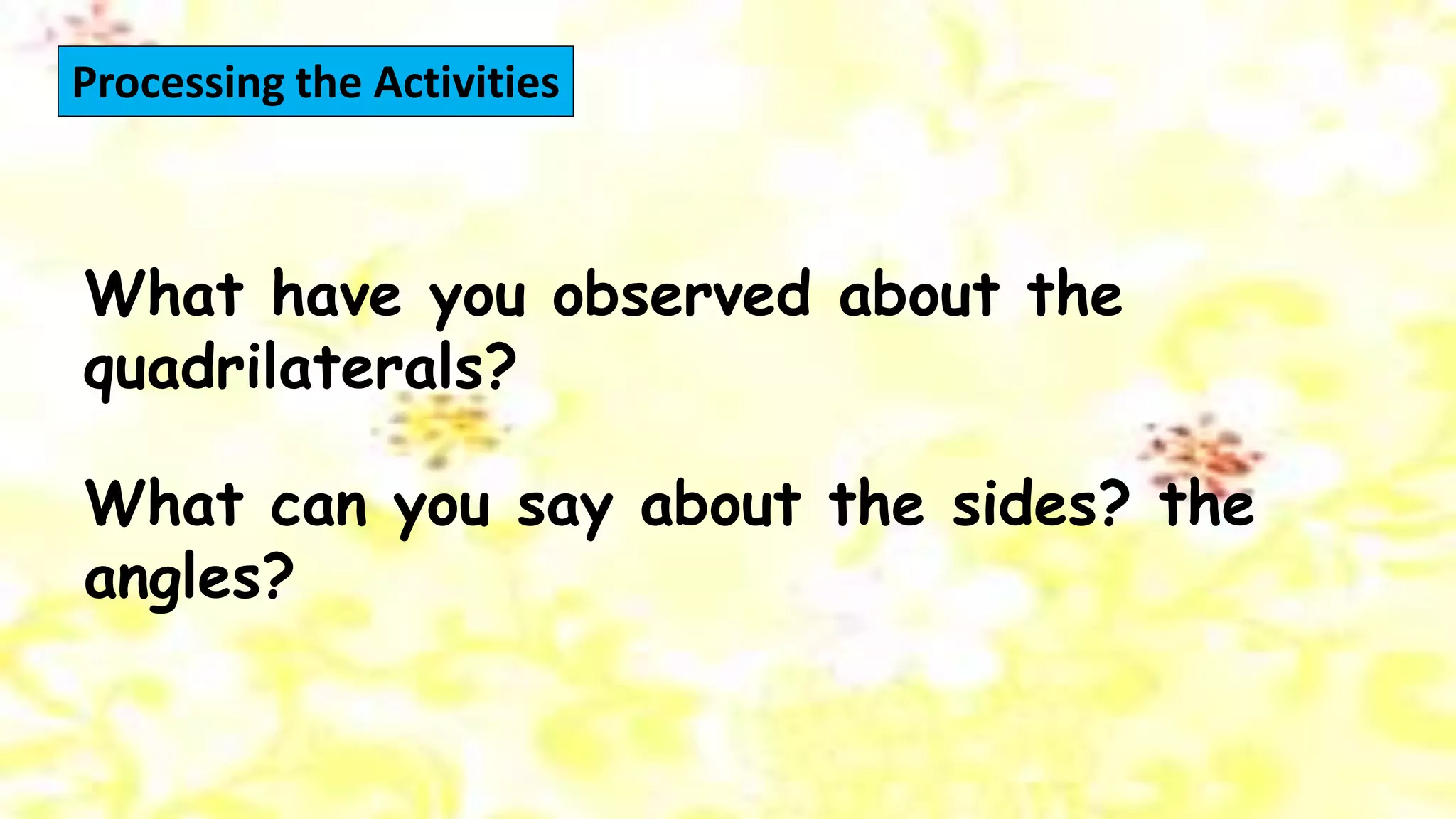 Processing the Activities

What have you observed about the quadrilaterals?

What can you say about the sides? the angles?